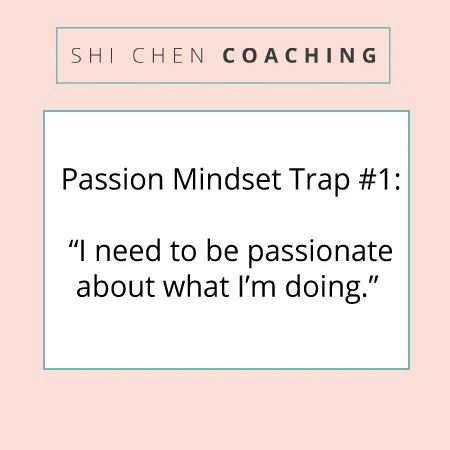 SHI CHEN COACHING

Passion Mindset Trap #1:

“I need to be passionate about what I’m doing.”